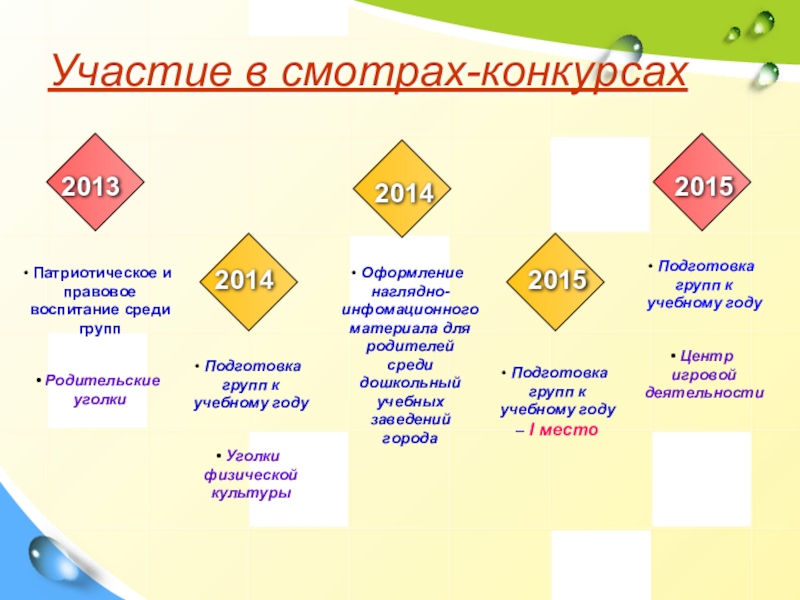 Участие в смотрах-конкурсах

2013

• Патриотическое и правовое воспитание среди групп

• Родительские уголки

2014

• Подготовка групп к учебному году

• Уголки физической культуры

2014

• Оформление наглядно-инфомационного материала для родителей среди дошкольный учебных заведений города

2015

• Подготовка групп к учебному году – I место

2015

• Подготовка групп к учебному году

• Центр игровой деятельности